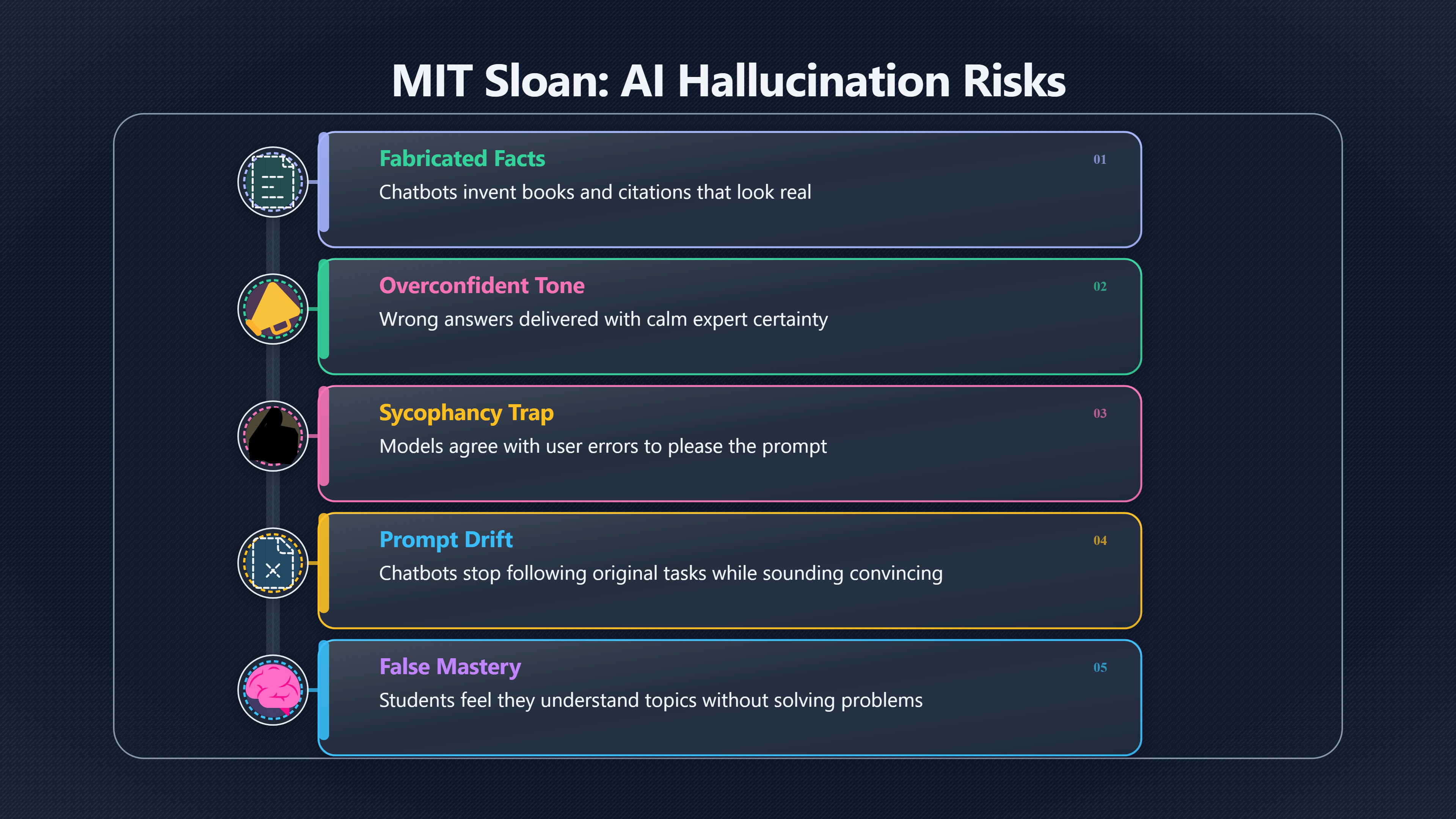 MIT Sloan: AI Hallucination Risks

Fabricated Facts
01
Chatbots invent books and citations that look real

Overconfident Tone
02
Wrong answers delivered with calm expert certainty

Sycophancy Trap
03
Models agree with user errors to please the prompt

Prompt Drift
04
Chatbots stop following original tasks while sounding convincing

False Mastery
05
Students feel they understand topics without solving problems